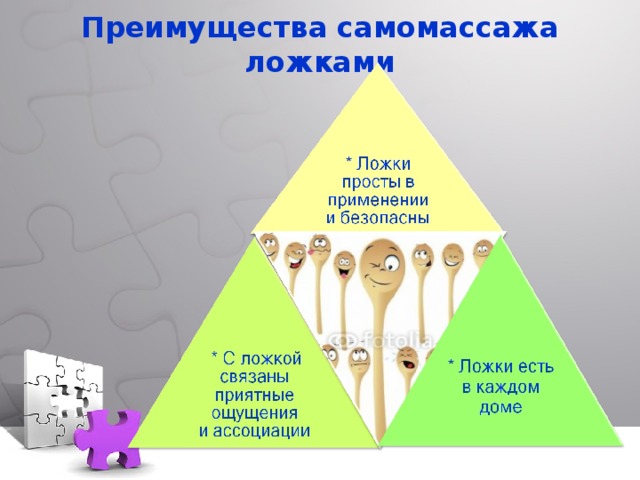 Преимущества самомассажа ложками

* Ложки просты в применении и безопасны

fotolia

* С ложкой связаны приятные ощущения и ассоциации

* Ложки есть в каждом доме